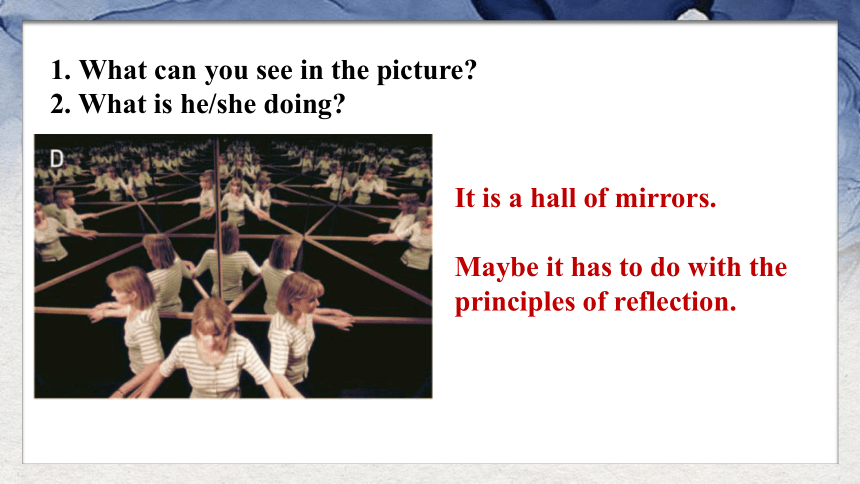 1. What can you see in the picture?
2. What is he/she doing?

D

It is a hall of mirrors.

Maybe it has to do with the principles of reflection.